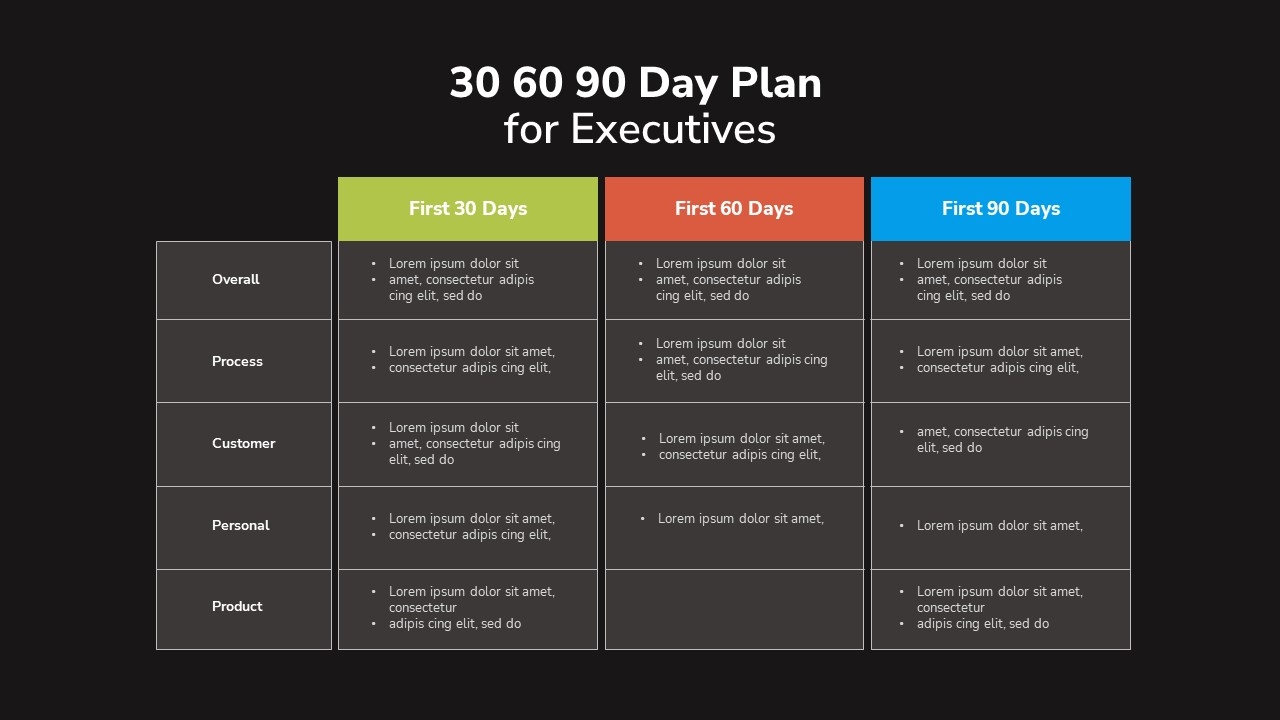 30 60 90 Day Plan
for Executives

| | First 30 Days | First 60 Days | First 90 Days |
|---|---|---|---|
| Overall | • Lorem ipsum dolor sit • amet, consectetur adipis cing elit, sed do | • Lorem ipsum dolor sit • amet, consectetur adipis cing elit, sed do | • Lorem ipsum dolor sit • amet, consectetur adipis cing elit, sed do |
| Process | • Lorem ipsum dolor sit amet, • consectetur adipis cing elit, | • Lorem ipsum dolor sit • amet, consectetur adipis cing elit, sed do | • Lorem ipsum dolor sit amet, • consectetur adipis cing elit, |
| Customer | • Lorem ipsum dolor sit • amet, consectetur adipis cing elit, sed do | • Lorem ipsum dolor sit amet, • consectetur adipis cing elit, | • amet, consectetur adipis cing elit, sed do |
| Personal | • Lorem ipsum dolor sit amet, • consectetur adipis cing elit, | • Lorem ipsum dolor sit amet, | • Lorem ipsum dolor sit amet, |
| Product | • Lorem ipsum dolor sit amet, consectetur • adipis cing elit, sed do | | • Lorem ipsum dolor sit amet, consectetur • adipis cing elit, sed do |